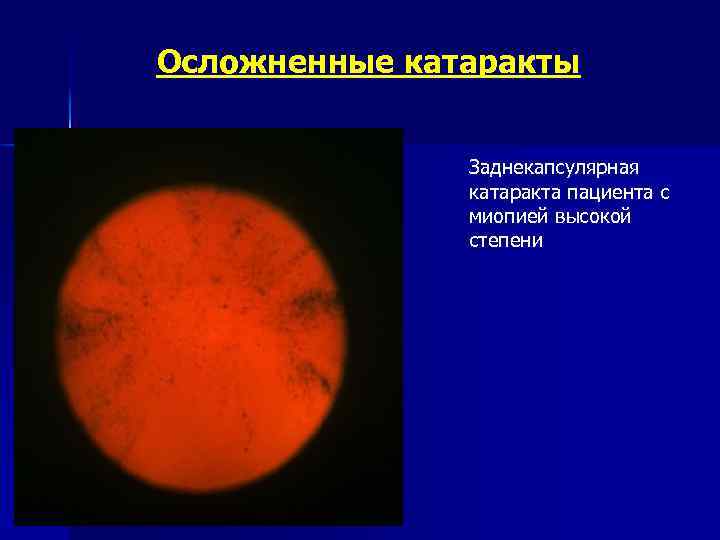 Осложненные катаракты

Заднекапсулярная катаракта пациента с миопией высокой степени